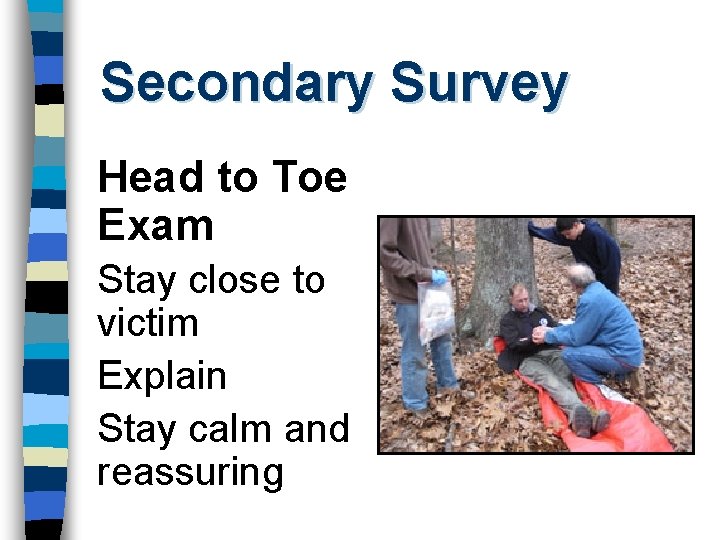 Secondary Survey

Head to Toe Exam

Stay close to victim

Explain

Stay calm and reassuring